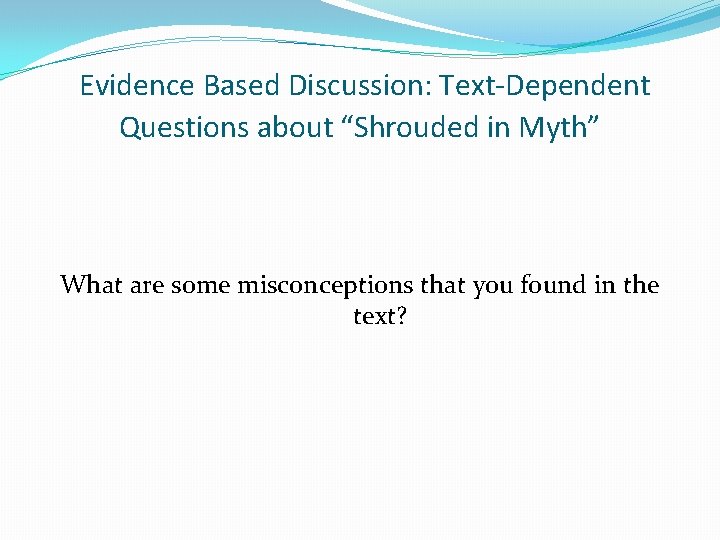 Evidence Based Discussion: Text-Dependent Questions about “Shrouded in Myth”

What are some misconceptions that you found in the text?